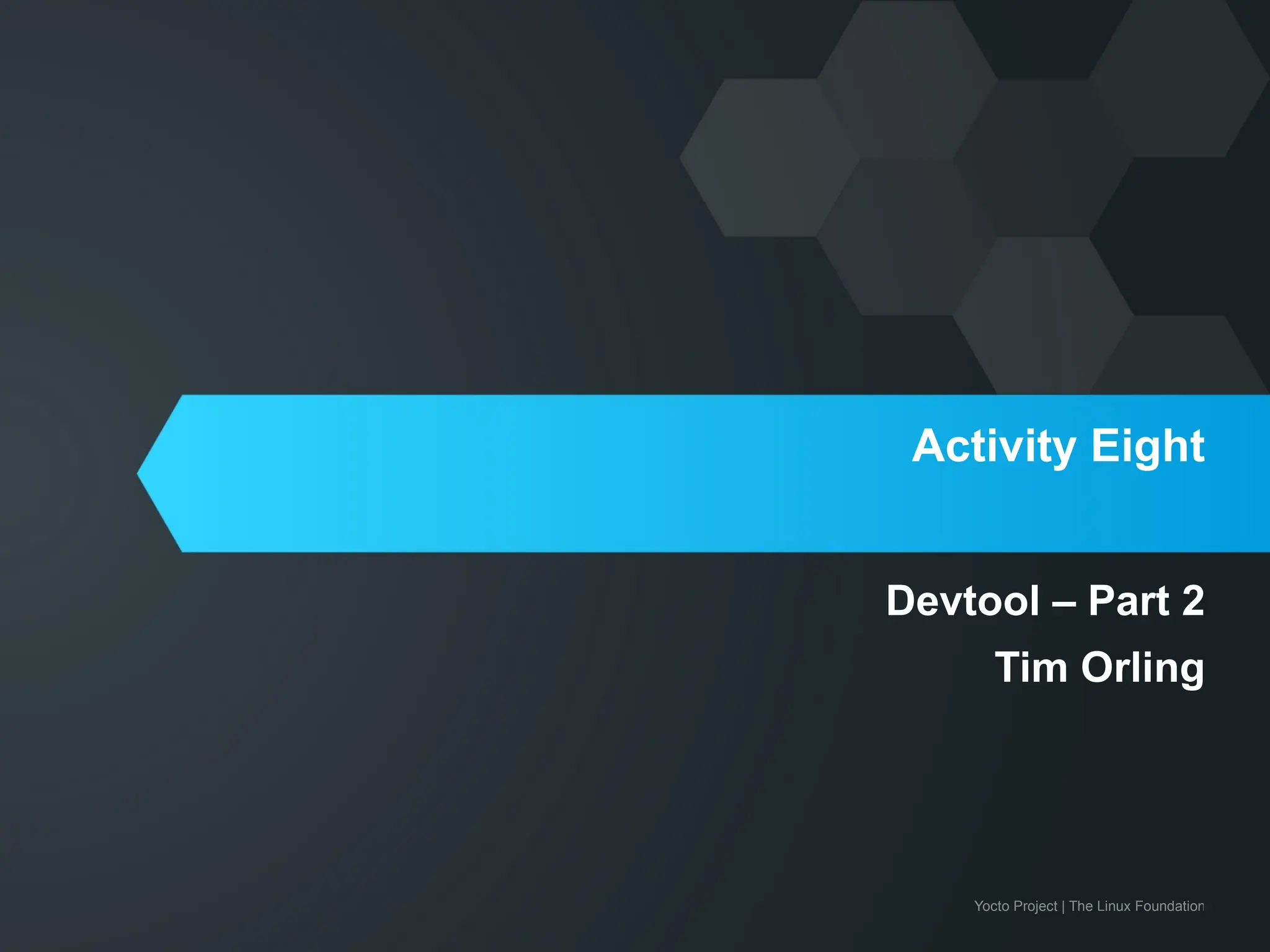 Activity Eight

Devtool – Part 2

Tim Orling

Yocto Project | The Linux Foundation